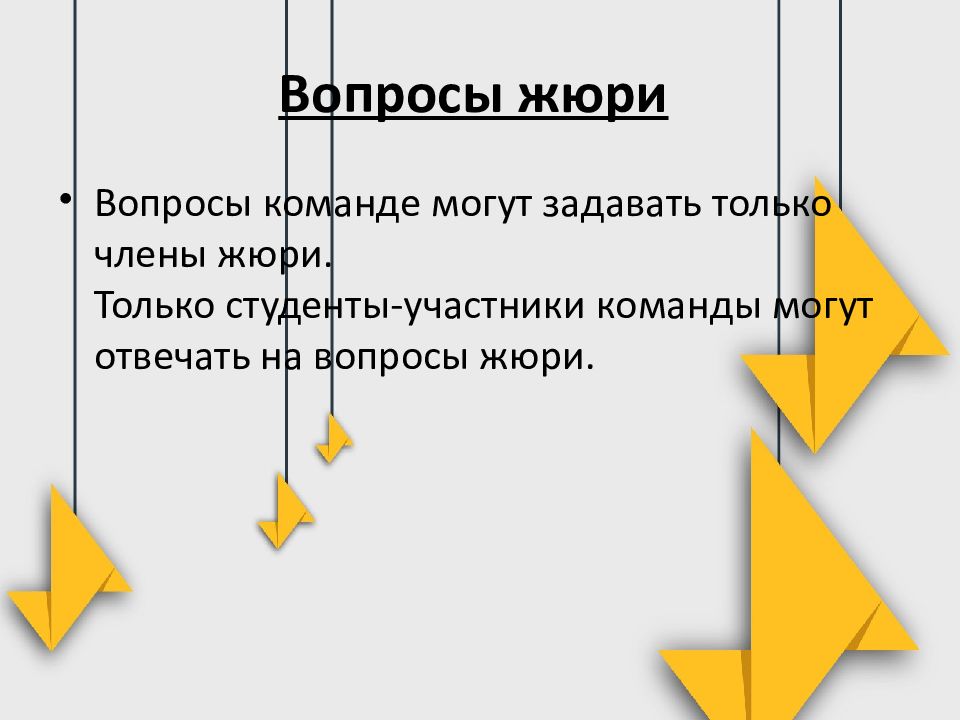 Вопросы жюри

• Вопросы команде могут задавать только члены жюри.
Только студенты-участники команды могут отвечать на вопросы жюри.